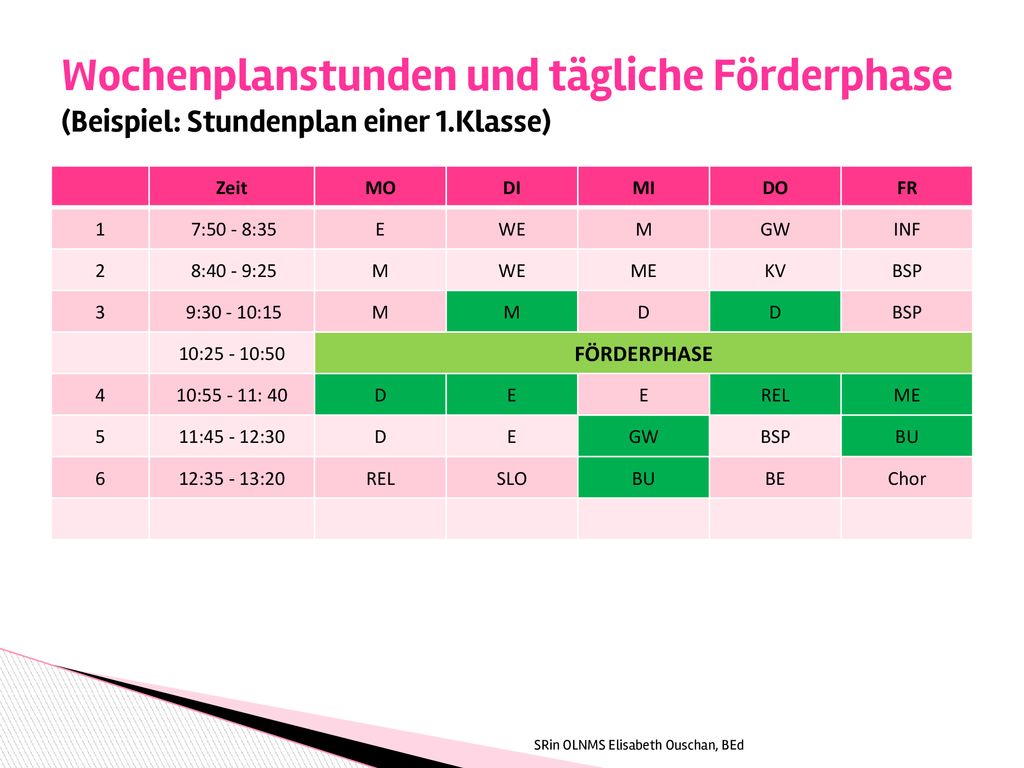 Wochenplanstunden und tägliche Förderphase
(Beispiel: Stundenplan einer 1.Klasse)

| | Zeit | MO | DI | MI | DO | FR |
|---|---|---|---|---|---|---|
| 1 | 7:50 - 8:35 | E | WE | M | GW | INF |
| 2 | 8:40 - 9:25 | M | WE | ME | KV | BSP |
| 3 | 9:30 - 10:15 | M | M | D | D | BSP |
| | 10:25 - 10:50 | FÖRDERPHASE | | | | |
| 4 | 10:55 - 11: 40 | D | E | E | REL | ME |
| 5 | 11:45 - 12:30 | D | E | GW | BSP | BU |
| 6 | 12:35 - 13:20 | REL | SLO | BU | BE | Chor |
| | | | | | | |

SRin OLNMS Elisabeth Ouschan, BEd